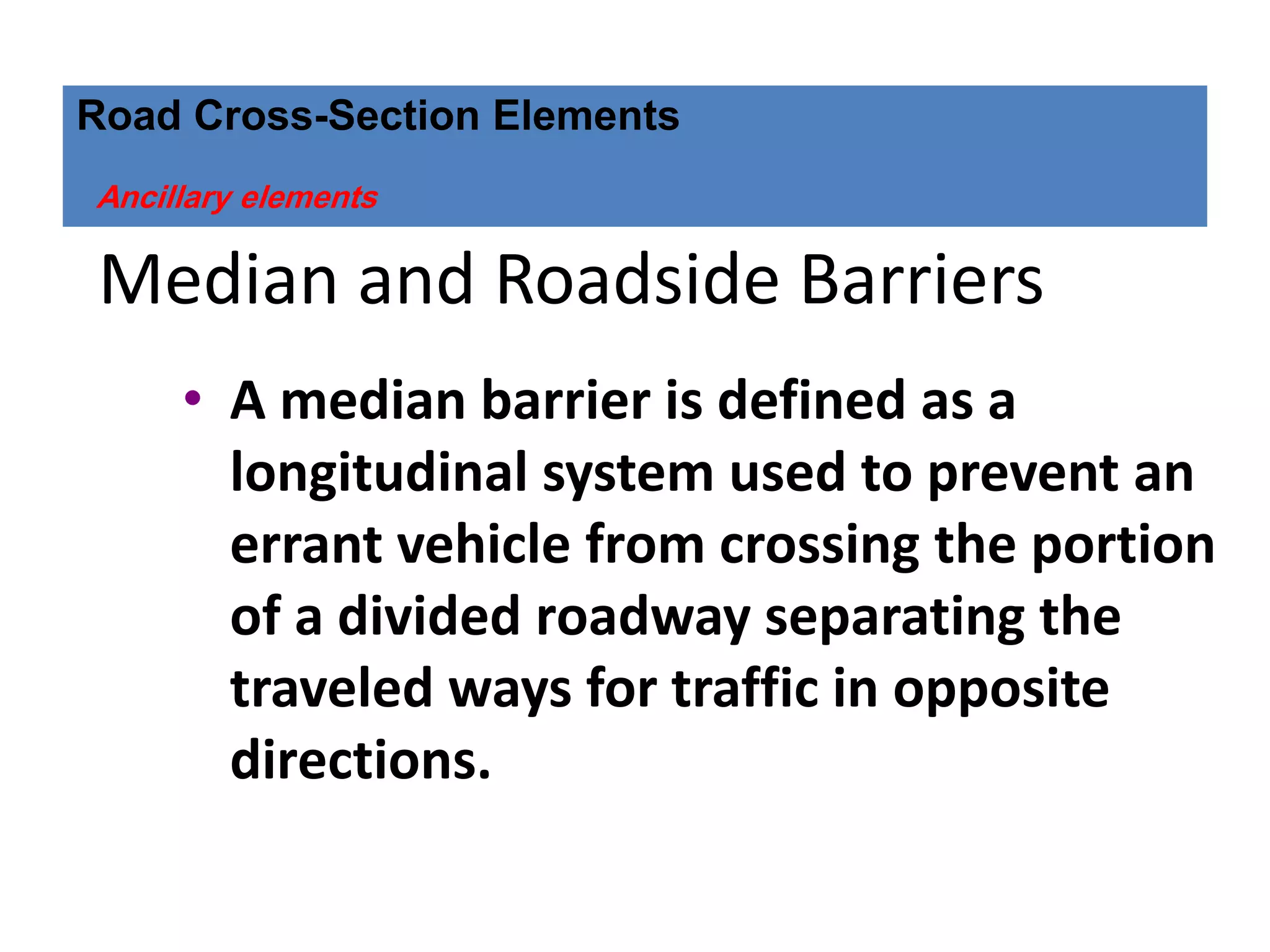 Road Cross-Section Elements

Ancillary elements

Median and Roadside Barriers

• A median barrier is defined as a longitudinal system used to prevent an errant vehicle from crossing the portion of a divided roadway separating the traveled ways for traffic in opposite directions.